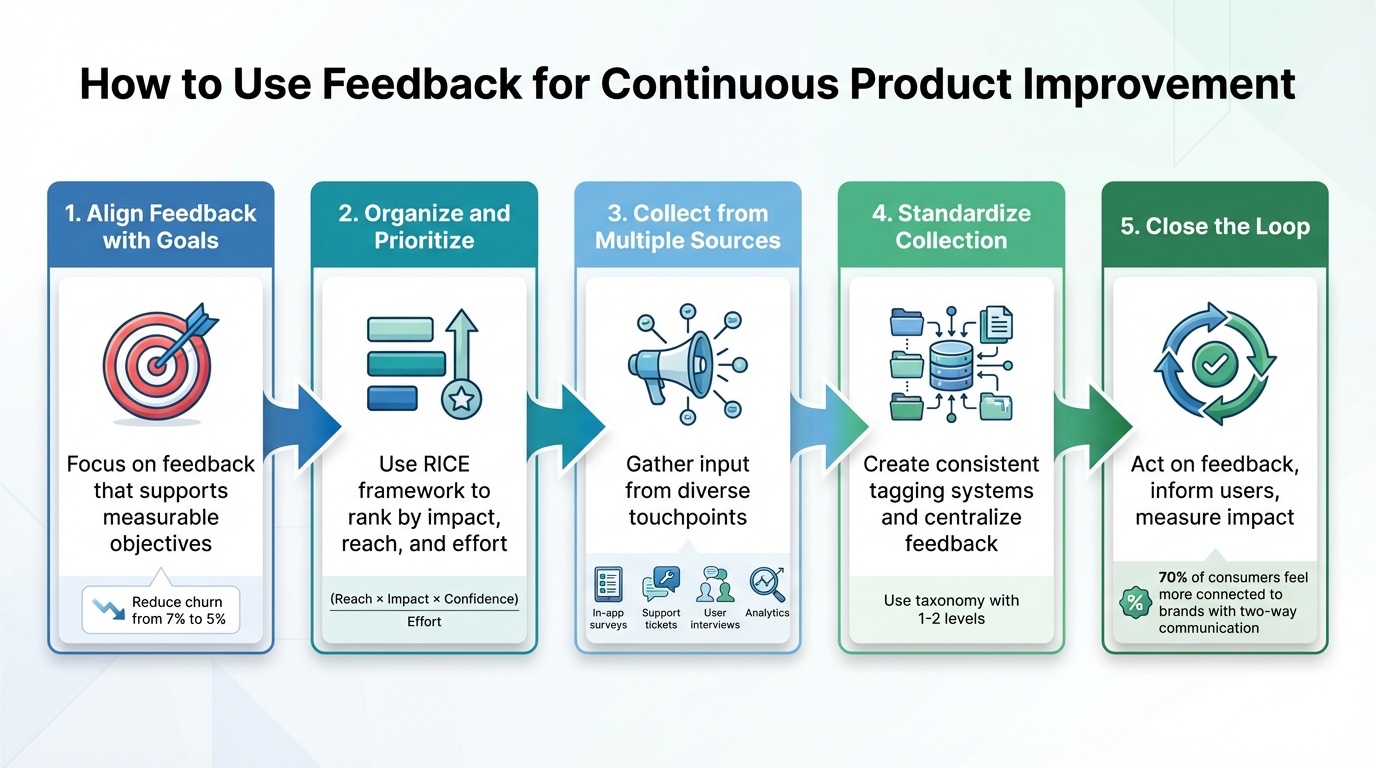 How to Use Feedback for Continuous Product Improvement

1. Align Feedback with Goals

Focus on feedback that supports measurable objectives

Reduce churn from 7% to 5%

2. Organize and Prioritize

Use RICE framework to rank by impact, reach, and effort

$\frac{(\text{Reach} \times \text{Impact} \times \text{Confidence})}{\text{Effort}}$

3. Collect from Multiple Sources

Gather input from diverse touchpoints

In-app surveys

Support tickets

User interviews

Analytics

4. Standardize Collection

Create consistent tagging systems and centralize feedback

Use taxonomy with 1-2 levels

5. Close the Loop

Act on feedback, inform users, measure impact

%

70% of consumers feel more connected to brands with two-way communication